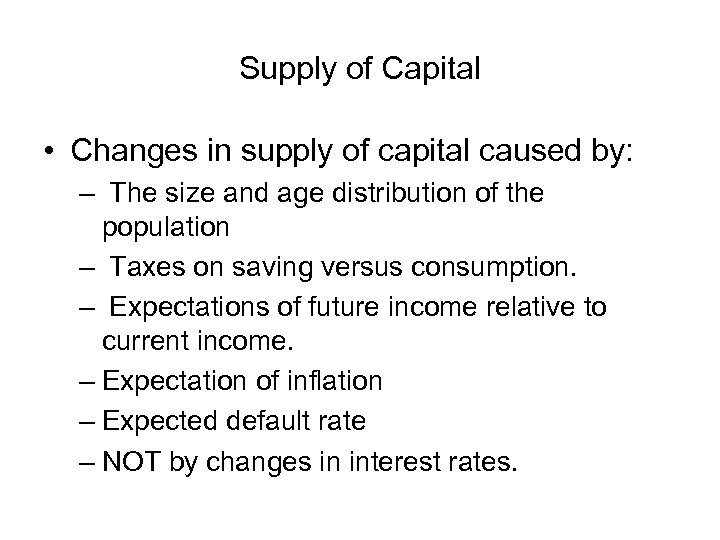 Supply of Capital

• Changes in supply of capital caused by:
– The size and age distribution of the population
– Taxes on saving versus consumption.
– Expectations of future income relative to current income.
– Expectation of inflation
– Expected default rate
– NOT by changes in interest rates.